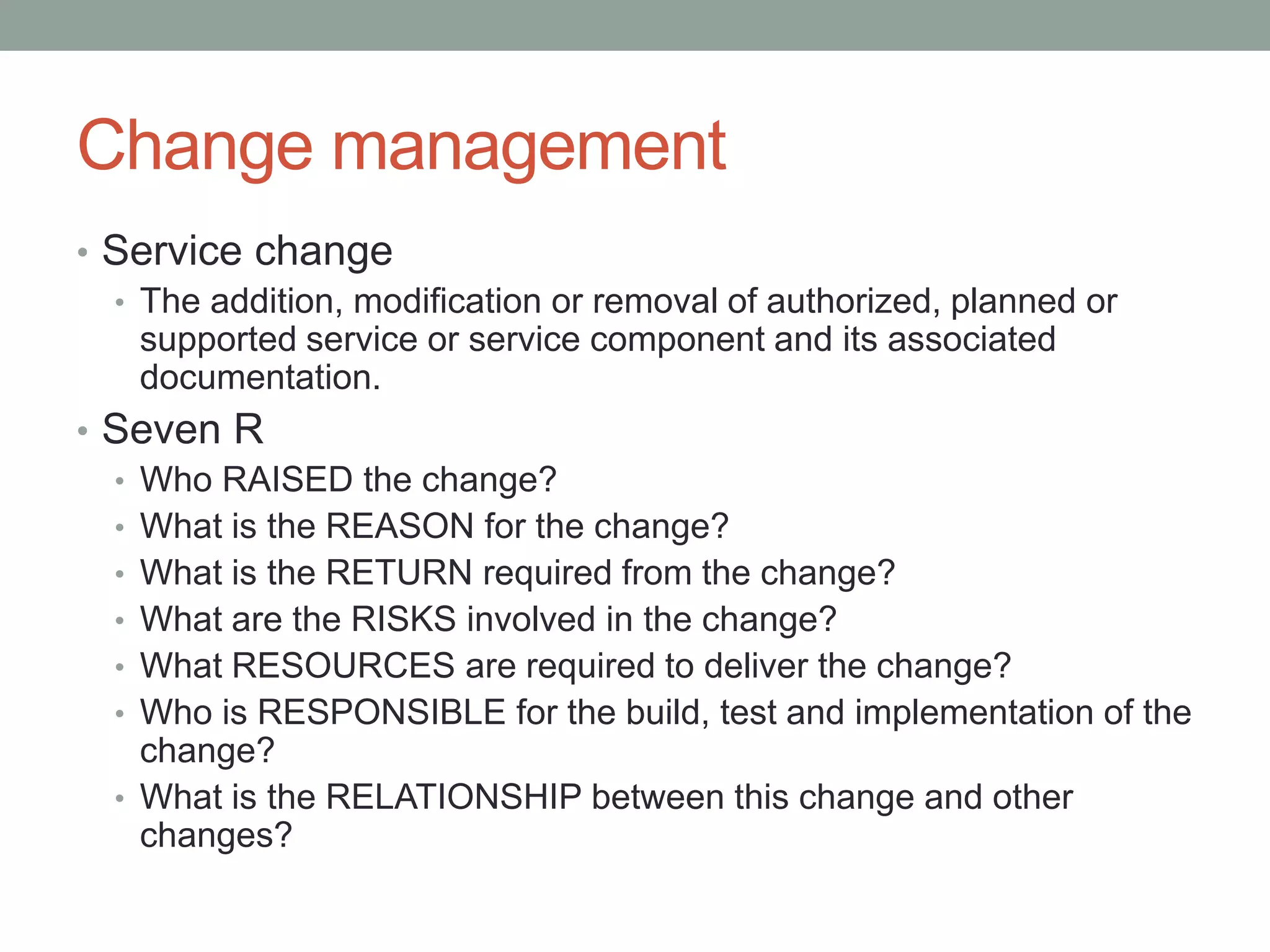 Change management

• Service change
  • The addition, modification or removal of authorized, planned or supported service or service component and its associated documentation.
• Seven R
  • Who RAISED the change?
  • What is the REASON for the change?
  • What is the RETURN required from the change?
  • What are the RISKS involved in the change?
  • What RESOURCES are required to deliver the change?
  • Who is RESPONSIBLE for the build, test and implementation of the change?
  • What is the RELATIONSHIP between this change and other changes?